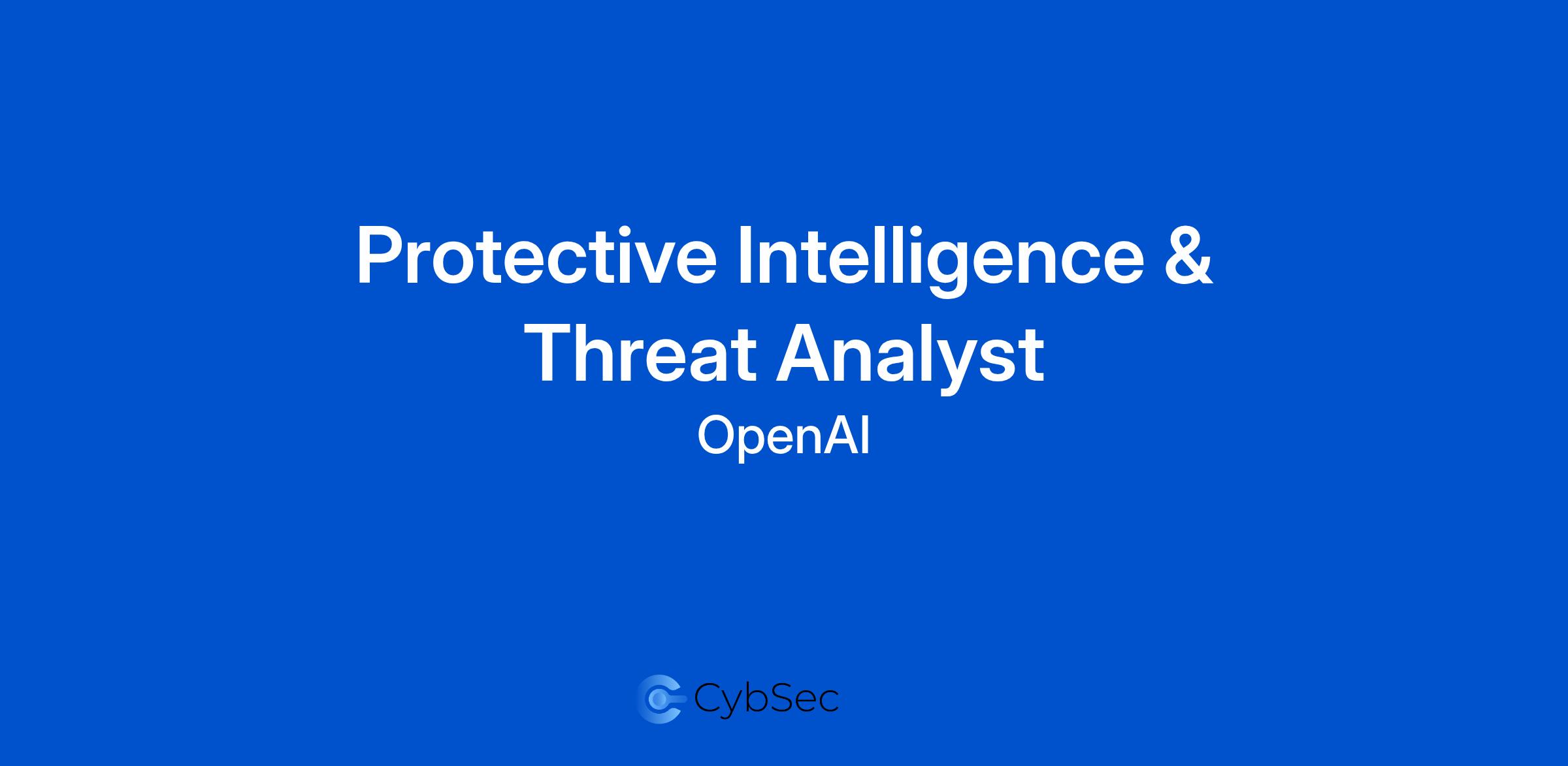 Protective Intelligence & Threat Analyst

OpenAI

CybSec